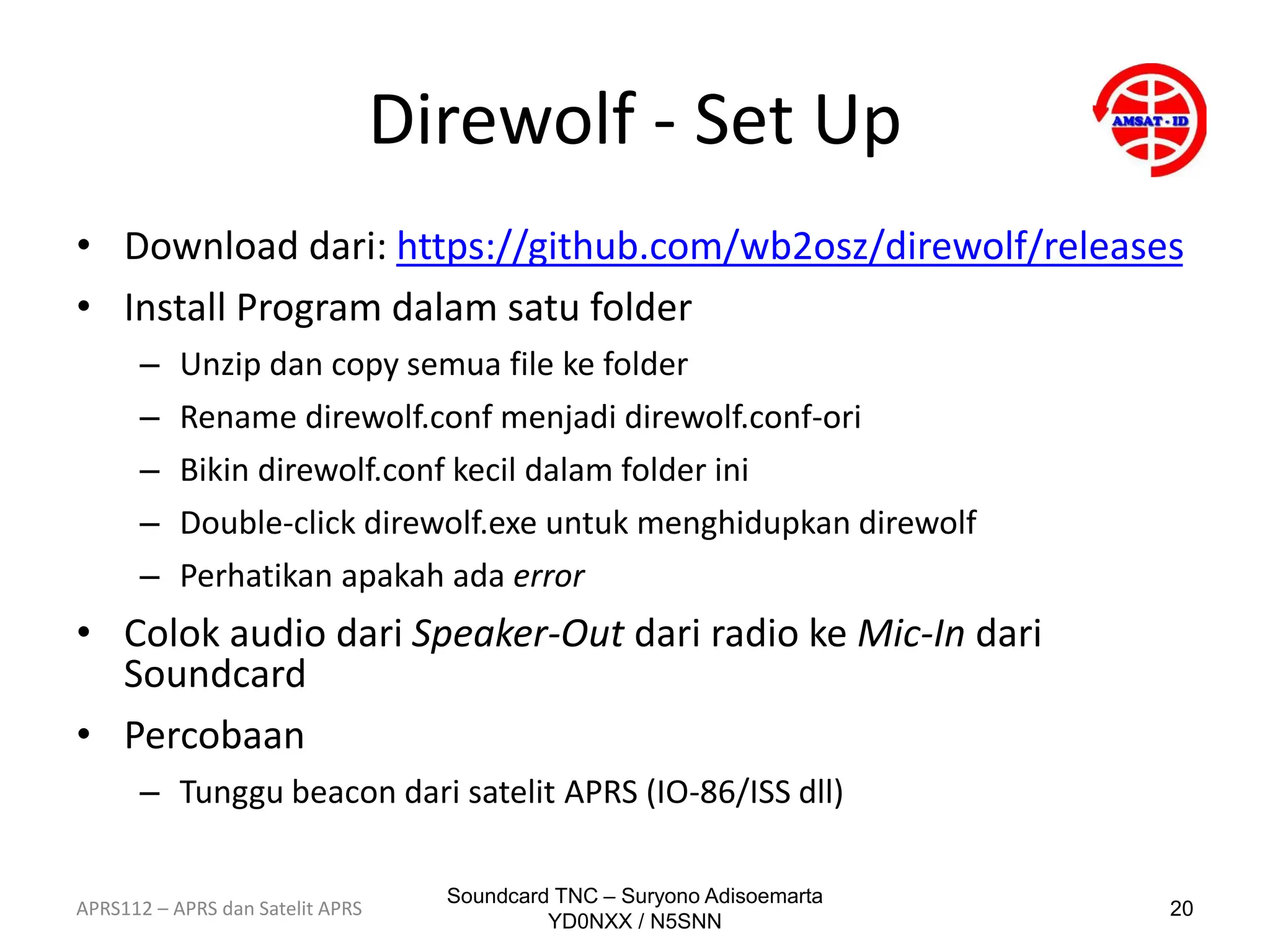 Direwolf - Set Up

AMSAT - ID

• Download dari: https://github.com/wb2osz/direwolf/releases
• Install Program dalam satu folder
  – Unzip dan copy semua file ke folder
  – Rename direwolf.conf menjadi direwolf.conf-ori
  – Bikin direwolf.conf kecil dalam folder ini
  – Double-click direwolf.exe untuk menghidupkan direwolf
  – Perhatikan apakah ada error
• Colok audio dari Speaker-Out dari radio ke Mic-In dari Soundcard
• Percobaan
  – Tunggu beacon dari satelit APRS (IO-86/ISS dll)

APRS112 – APRS dan Satelit APRS

Soundcard TNC – Suryono Adisoemarta YD0NXX / N5SNN

20